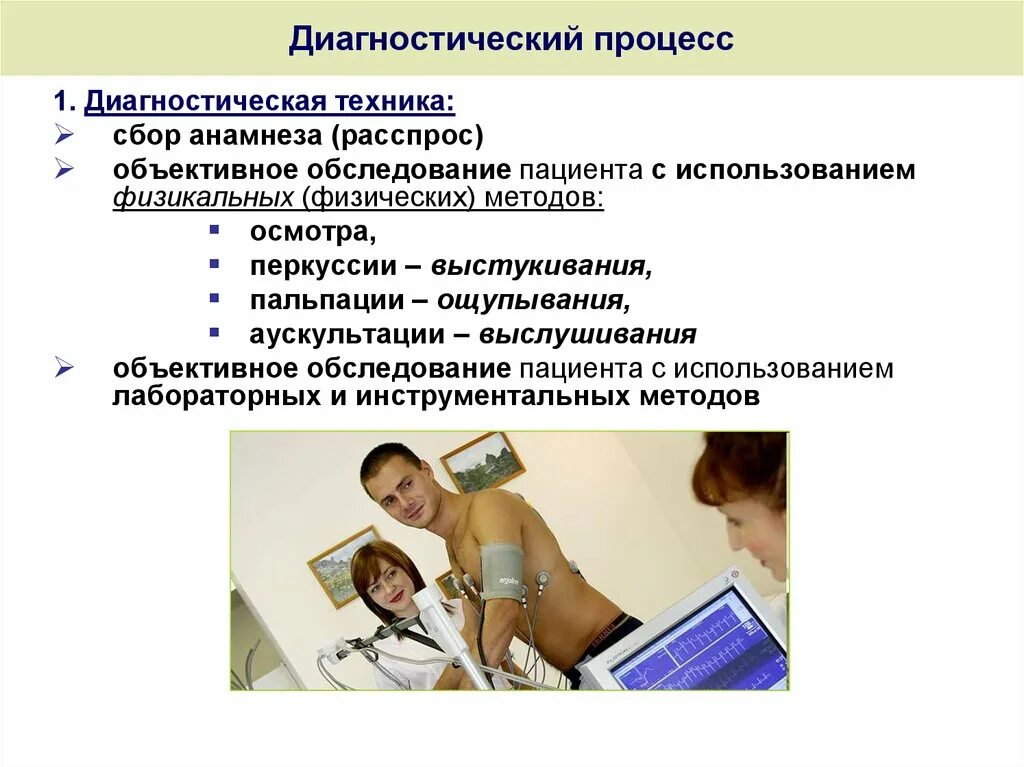 Диагностический процесс

1. Диагностическая техника:
➢ сбор анамнеза (расспрос)
➢ объективное обследование пациента с использованием физикальных (физических) методов:
▪ осмотра,
▪ перкуссии – выстукивания,
▪ пальпации – ощупывания,
▪ аускультации – выслушивания
➢ объективное обследование пациента с использованием лабораторных и инструментальных методов

ergoline